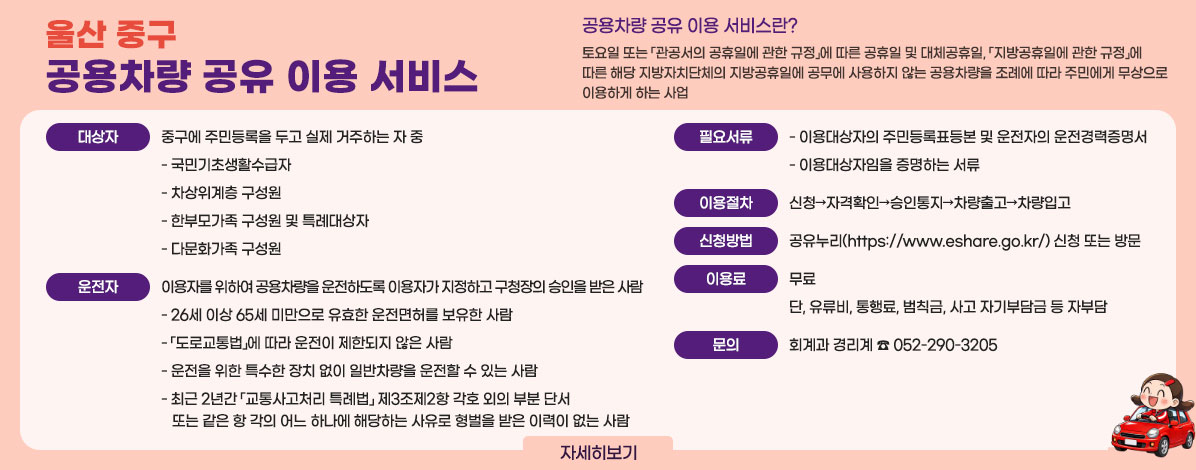 울산 중구
공용차량 공유 이용 서비스

공용차량 공유 이용 서비스란?
토요일 또는 「관공서의 공휴일에 관한 규정」에 따른 공휴일 및 대체공휴일, 「지방공휴일에 관한 규정」에 따른 해당 지방자치단체의 지방공휴일에 공무에 사용하지 않는 공용차량을 조례에 따라 주민에게 무상으로 이용하게 하는 사업

대상자
중구에 주민등록을 두고 실제 거주하는 자 중
- 국민기초생활수급자
- 차상위계층 구성원
- 한부모가족 구성원 및 특례대상자
- 다문화가족 구성원

운전자
이용자를 위하여 공용차량을 운전하도록 이용자가 지정하고 구청장의 승인을 받은 사람
- 26세 이상 65세 미만으로 유효한 운전면허를 보유한 사람
- 「도로교통법」에 따라 운전이 제한되지 않은 사람
- 운전을 위한 특수한 장치 없이 일반차량을 운전할 수 있는 사람
- 최근 2년간 「교통사고처리 특례법」 제3조제2항 각호 외의 부분 단서 또는 같은 항 각의 어느 하나에 해당하는 사유로 형벌을 받은 이력이 없는 사람

필요서류
- 이용대상자의 주민등록표등본 및 운전자의 운전경력증명서
- 이용대상자임을 증명하는 서류

이용절차
신청→자격확인→승인통지→차량출고→차량입고

신청방법
공유누리(https://www.eshare.go.kr/) 신청 또는 방문

이용료
무료
단, 유류비, 통행료, 범칙금, 사고 자기부담금 등 자부담

문의
회계과 경리계 ☎ 052-290-3205

자세히보기